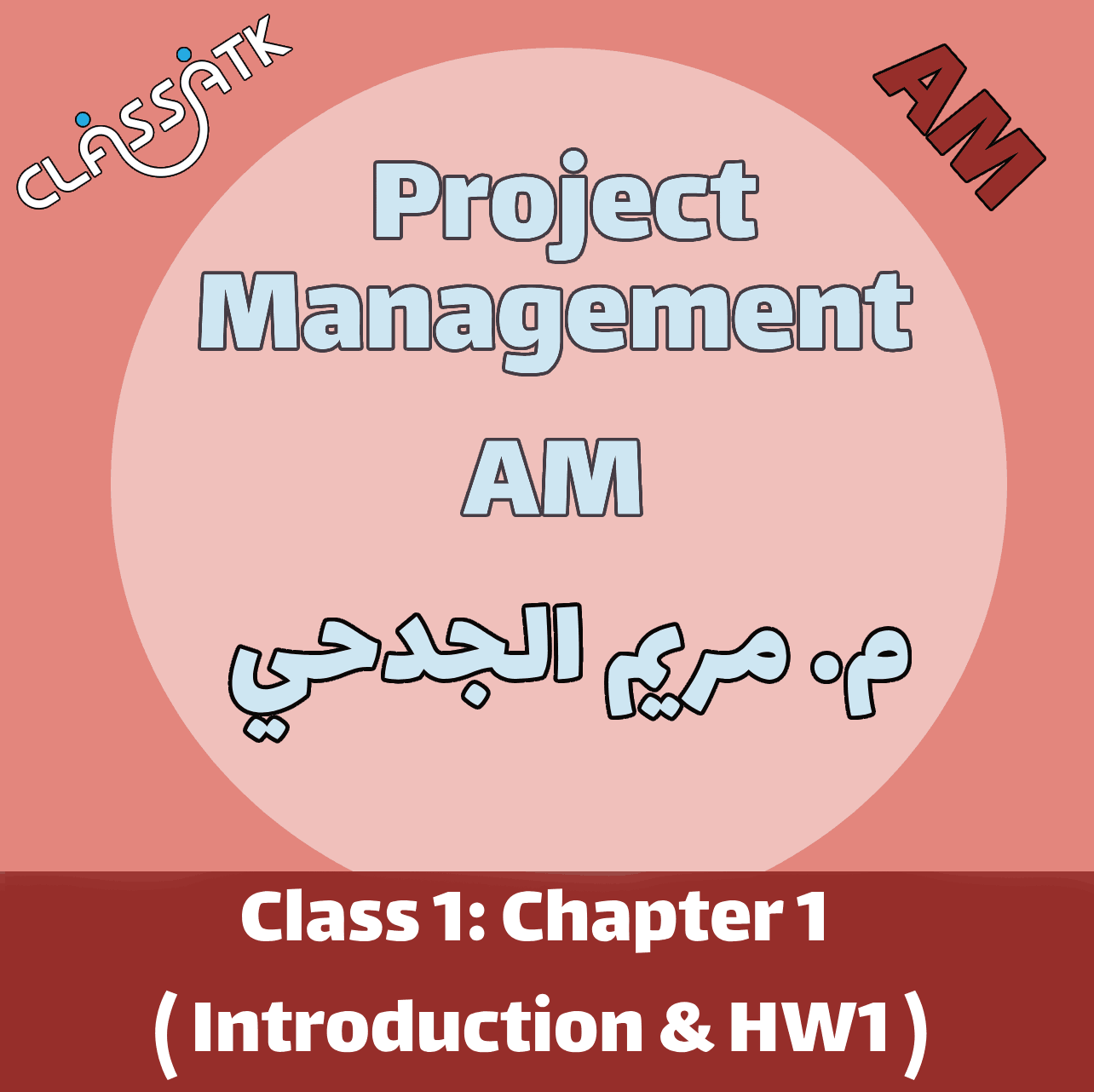 CLASSATK

AM

Project Management

AM

م. مريم الجدحي

Class 1: Chapter 1
( Introduction & HW1 )